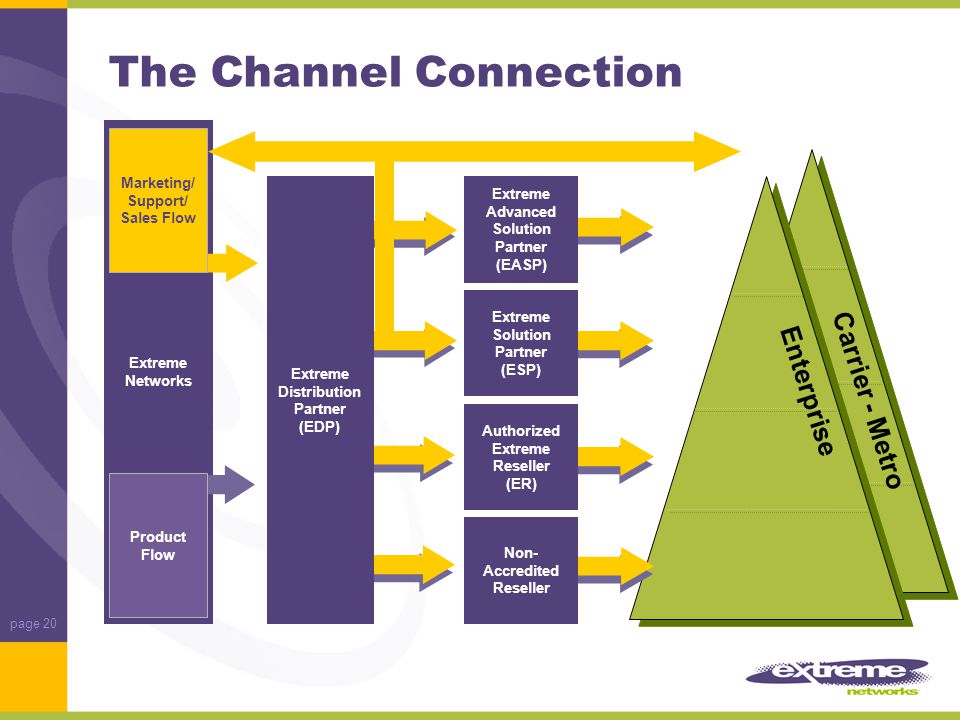 The Channel Connection

Marketing/ Support/ Sales Flow

Extreme Networks

Product Flow

Extreme Distribution Partner (EDP)

Extreme Advanced Solution Partner (EASP)

Extreme Solution Partner (ESP)

Authorized Extreme Reseller (ER)

Non-Accredited Reseller

Enterprise

Carrier - Metro

page 20

extreme networks